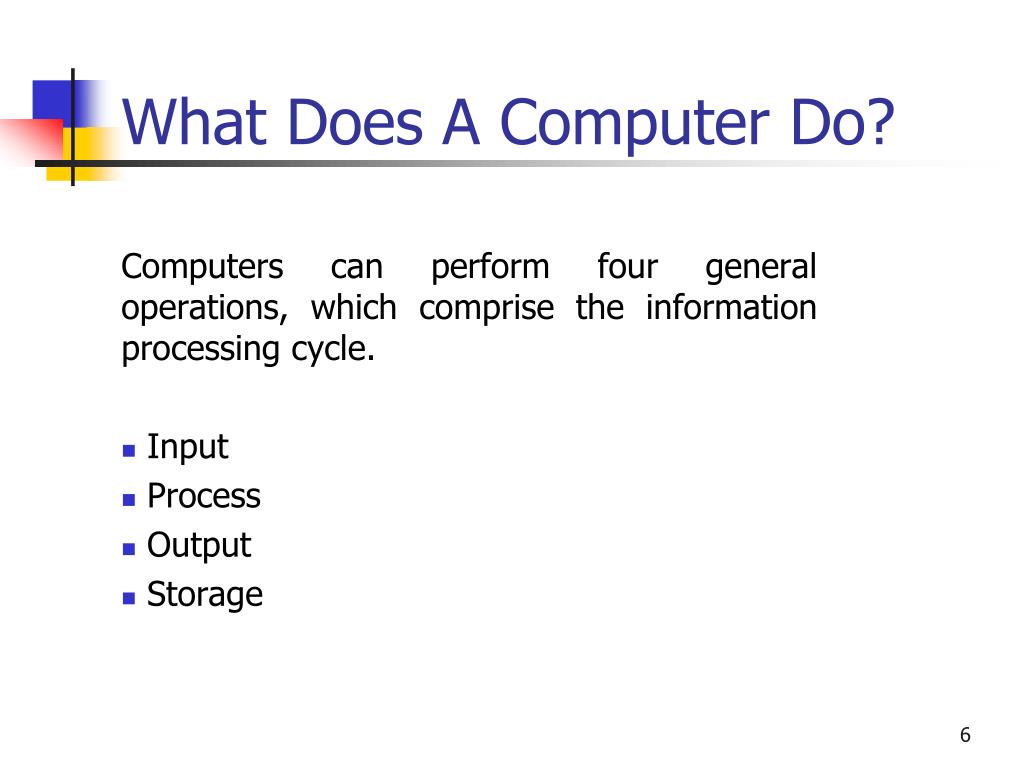 What Does A Computer Do?

Computers can perform four general operations, which comprise the information processing cycle.

- Input
- Process
- Output
- Storage

6